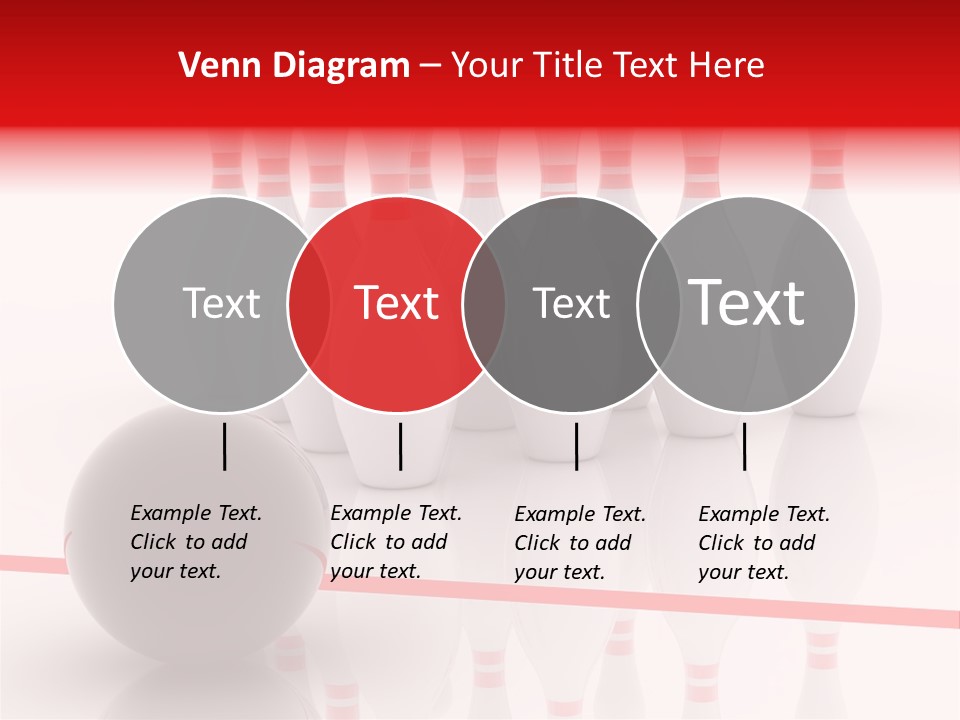 Venn Diagram – Your Title Text Here

Text

Text

Text

Text

Example Text. Click to add your text.

Example Text. Click to add your text.

Example Text. Click to add your text.

Example Text. Click to add your text.